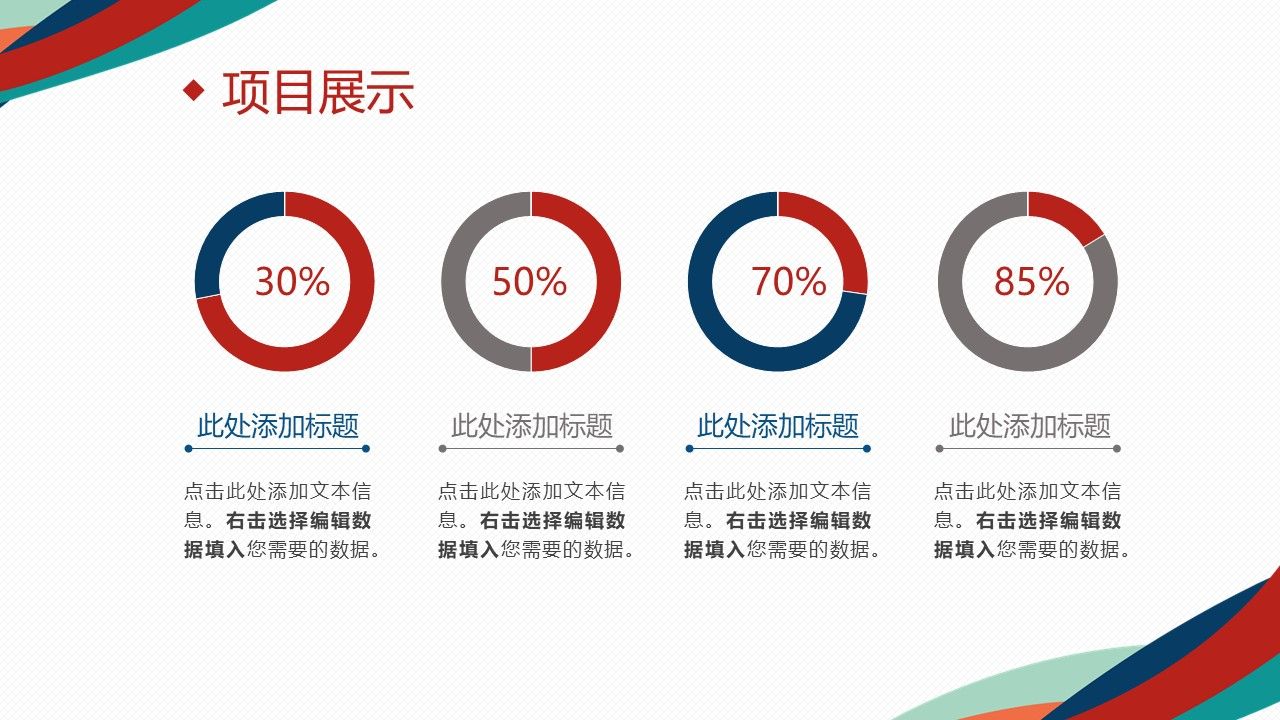 项目展示

30%

此处添加标题

点击此处添加文本信息。右击选择编辑数据填入您需要的数据。

50%

此处添加标题

点击此处添加文本信息。右击选择编辑数据填入您需要的数据。

70%

此处添加标题

点击此处添加文本信息。右击选择编辑数据填入您需要的数据。

85%

此处添加标题

点击此处添加文本信息。右击选择编辑数据填入您需要的数据。